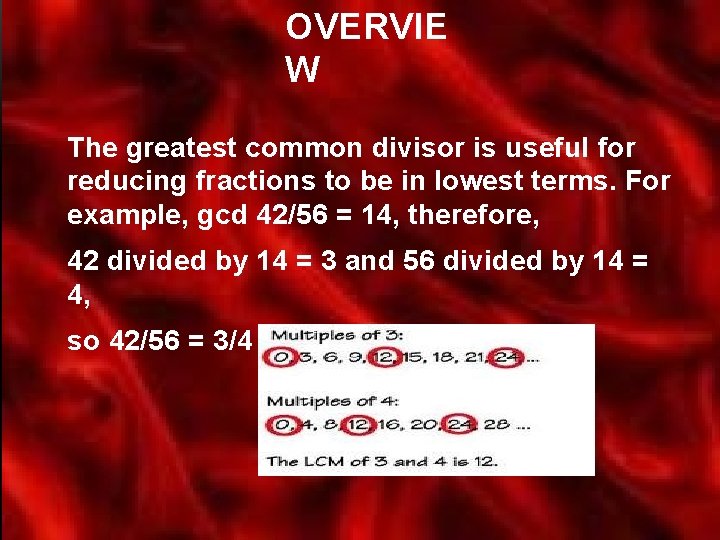 OVERVIE
W

The greatest common divisor is useful for reducing fractions to be in lowest terms. For example, gcd 42/56 = 14, therefore,

42 divided by 14 = 3 and 56 divided by 14 = 4,

so 42/56 = 3/4

Multiples of 3:
0, 3, 6, 9, 12, 15, 18, 21, 24 ...

Multiples of 4:
0, 4, 8, 12, 16, 20, 24, 28 ...

The LCM of 3 and 4 is 12.